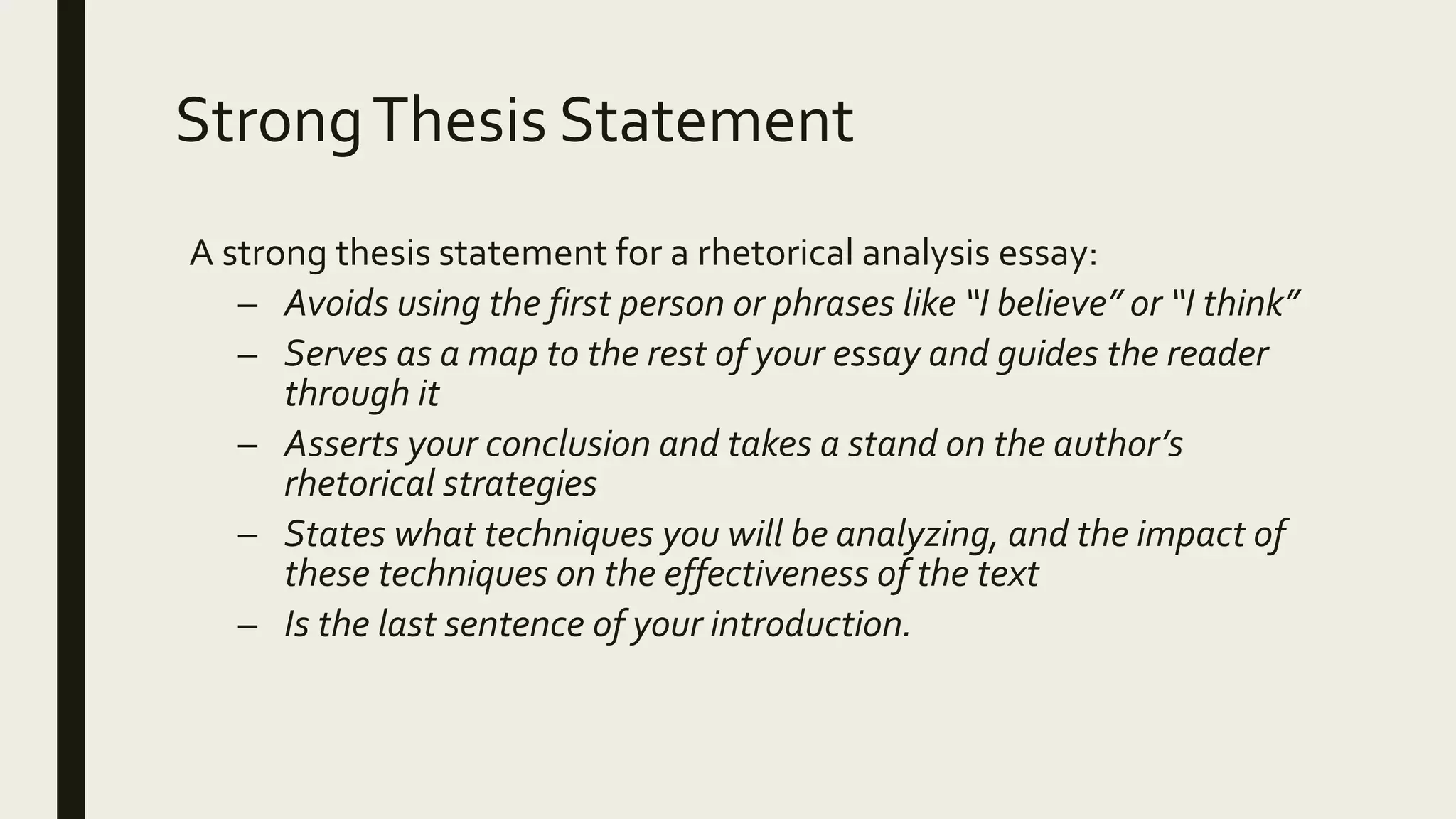 Strong Thesis Statement

A strong thesis statement for a rhetorical analysis essay:

– Avoids using the first person or phrases like “I believe” or “I think”
– Serves as a map to the rest of your essay and guides the reader through it
– Asserts your conclusion and takes a stand on the author’s rhetorical strategies
– States what techniques you will be analyzing, and the impact of these techniques on the effectiveness of the text
– Is the last sentence of your introduction.